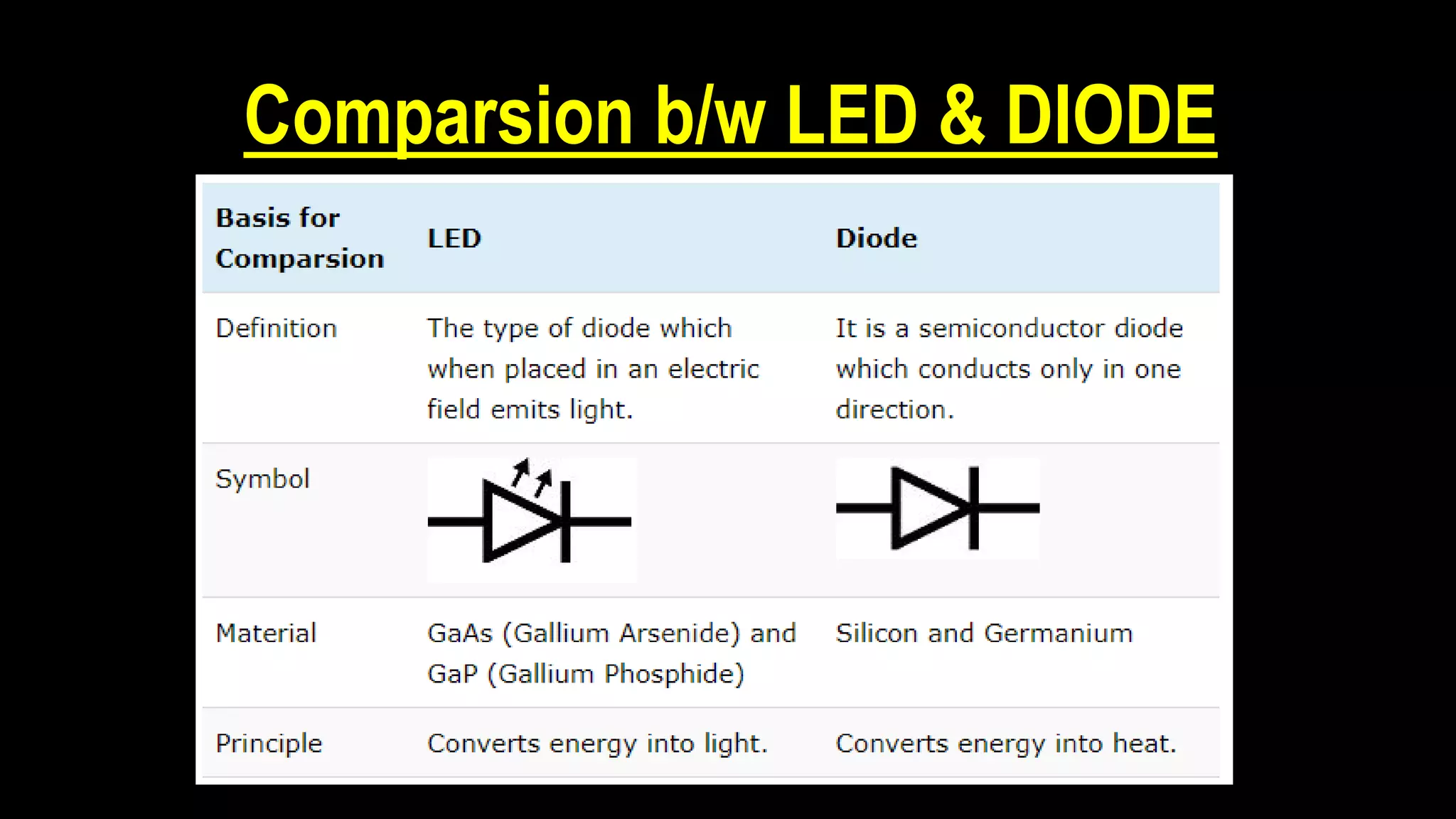 Comparsion b/w LED & DIODE

| Basis for Comparsion | LED | Diode |
|---|---|---|
| Definition | The type of diode which when placed in an electric field emits light. | It is a semiconductor diode which conducts only in one direction. |
| Symbol | | |
| Material | GaAs (Gallium Arsenide) and GaP (Gallium Phosphide) | Silicon and Germanium |
| Principle | Converts energy into light. | Converts energy into heat. |